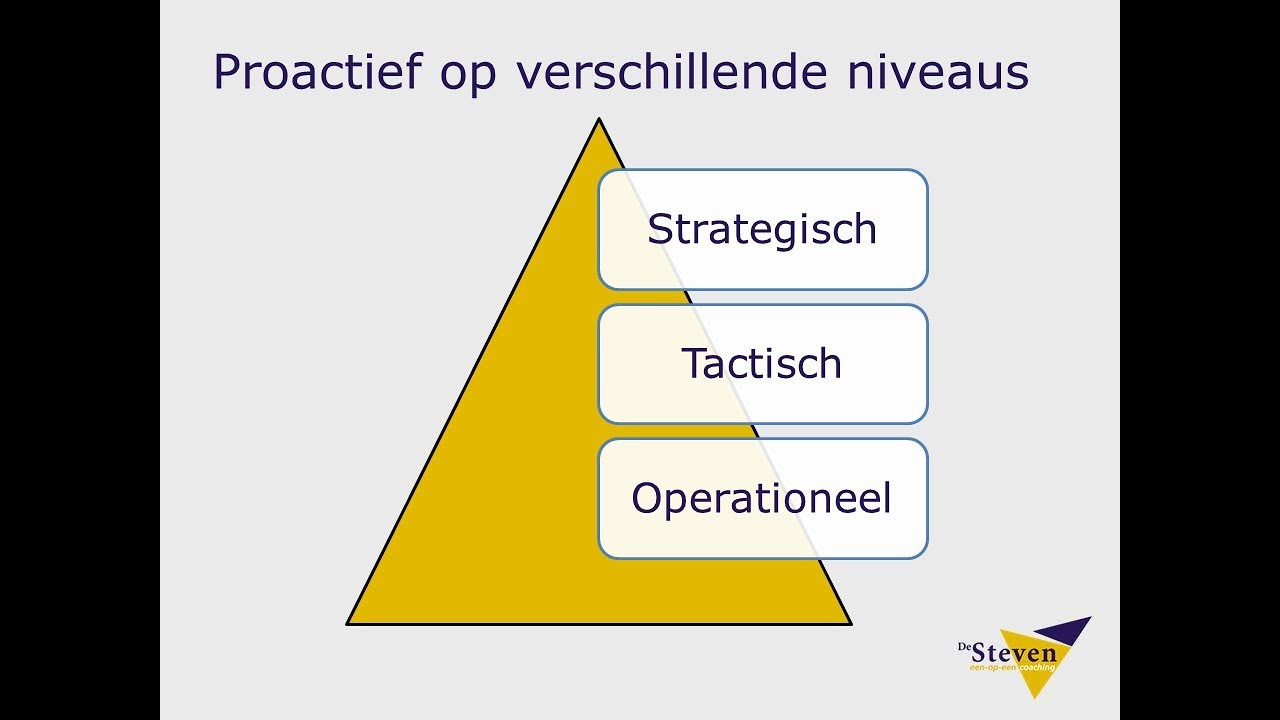 Proactief op verschillende niveaus

Strategisch

Tactisch

Operationeel

De Steven
een-op-een coaching